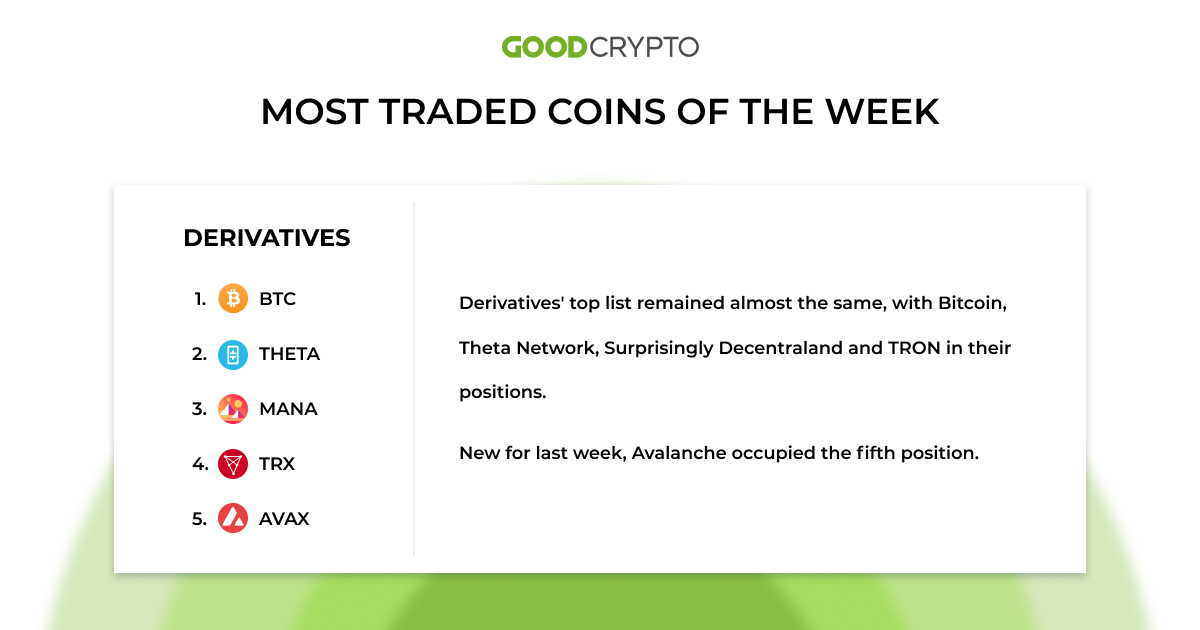 GOODCRYPTO

MOST TRADED COINS OF THE WEEK

DERIVATIVES

1. BTC
2. THETA
3. MANA
4. TRX
5. AVAX

Derivatives' top list remained almost the same, with Bitcoin, Theta Network, Surprisingly Decentraland and TRON in their positions.

New for last week, Avalanche occupied the fifth position.